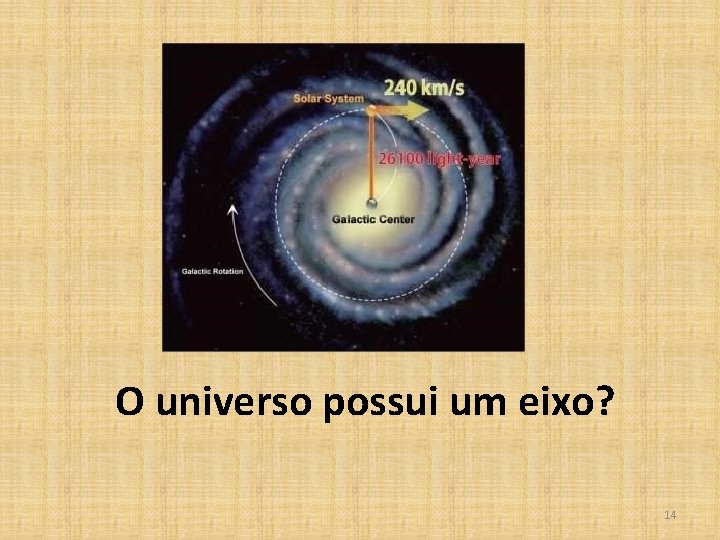 Solar System
240 km/s
26100 light-year
Galactic Center
Galactic Rotation

O universo possui um eixo?

14